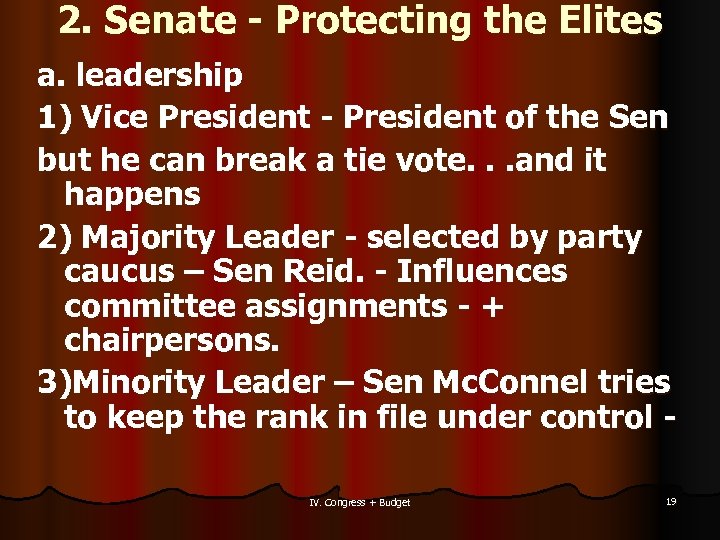 2. Senate - Protecting the Elites

a. leadership

1) Vice President - President of the Sen

but he can break a tie vote. . .and it happens

2) Majority Leader - selected by party caucus – Sen Reid. - Influences committee assignments - + chairpersons.

3)Minority Leader – Sen McConnel tries to keep the rank in file under control -

IV. Congress + Budget

19